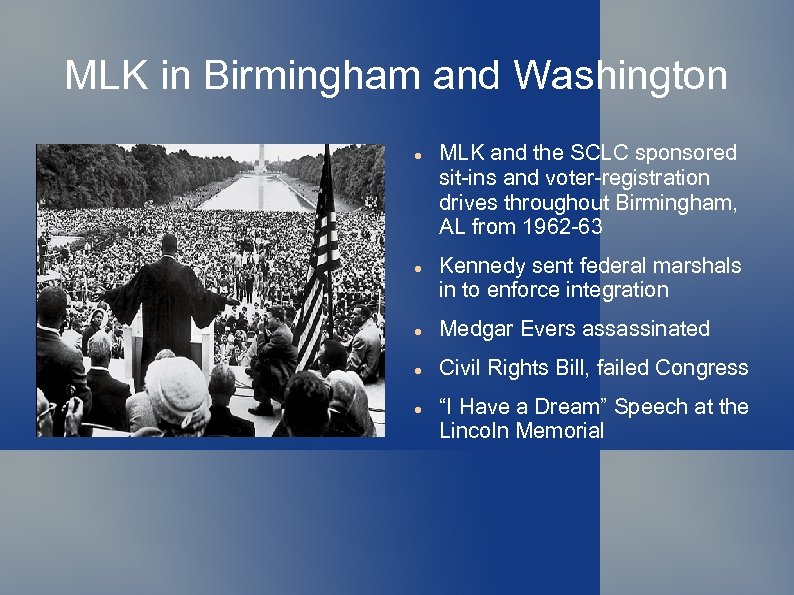 MLK in Birmingham and Washington

- MLK and the SCLC sponsored sit-ins and voter-registration drives throughout Birmingham, AL from 1962-63
- Kennedy sent federal marshals in to enforce integration
- Medgar Evers assassinated
- Civil Rights Bill, failed Congress
- “I Have a Dream” Speech at the Lincoln Memorial